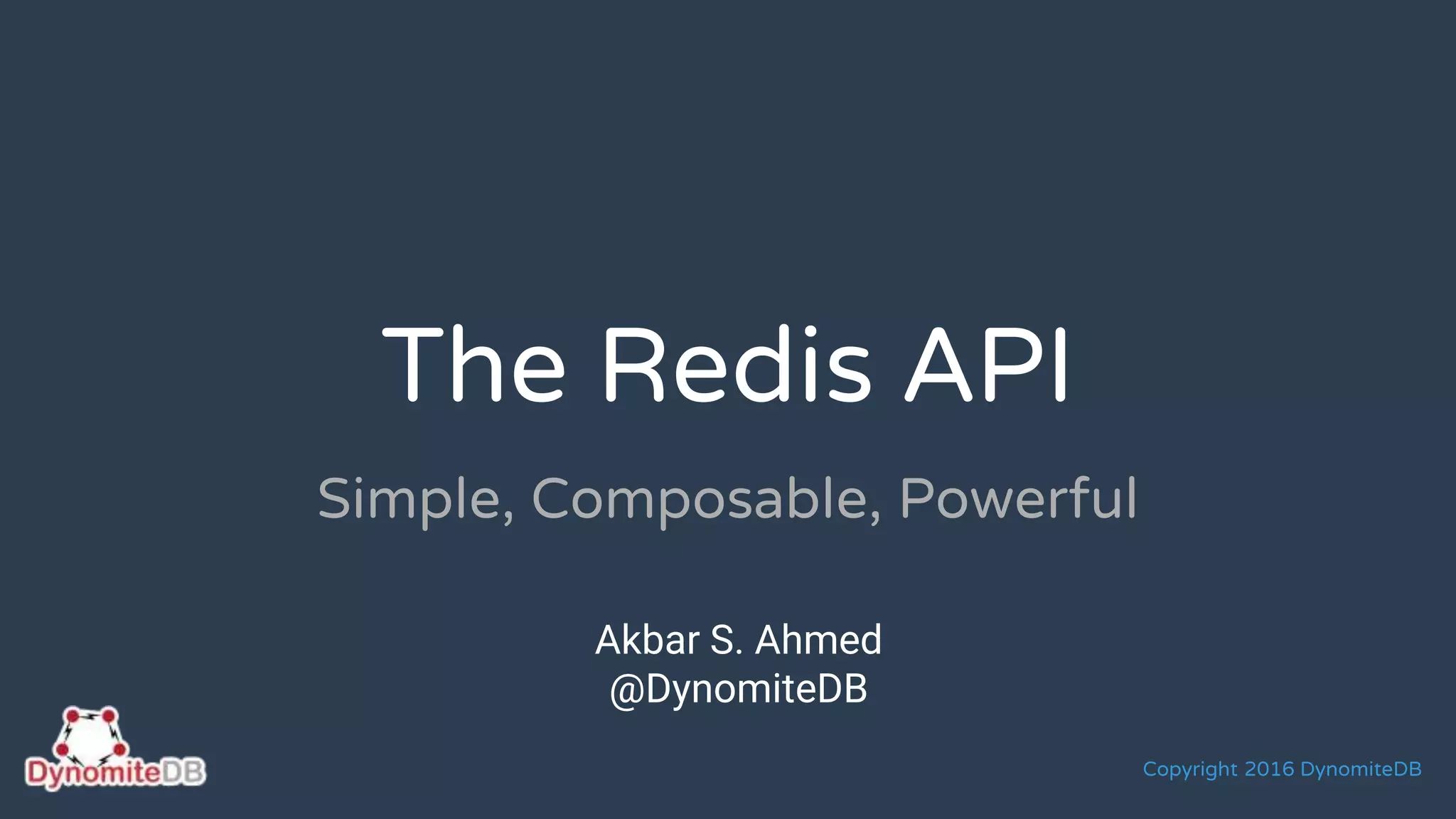 The Redis API

Simple, Composable, Powerful

Akbar S. Ahmed
@DynomiteDB

DynomiteDB

Copyright 2016 DynomiteDB